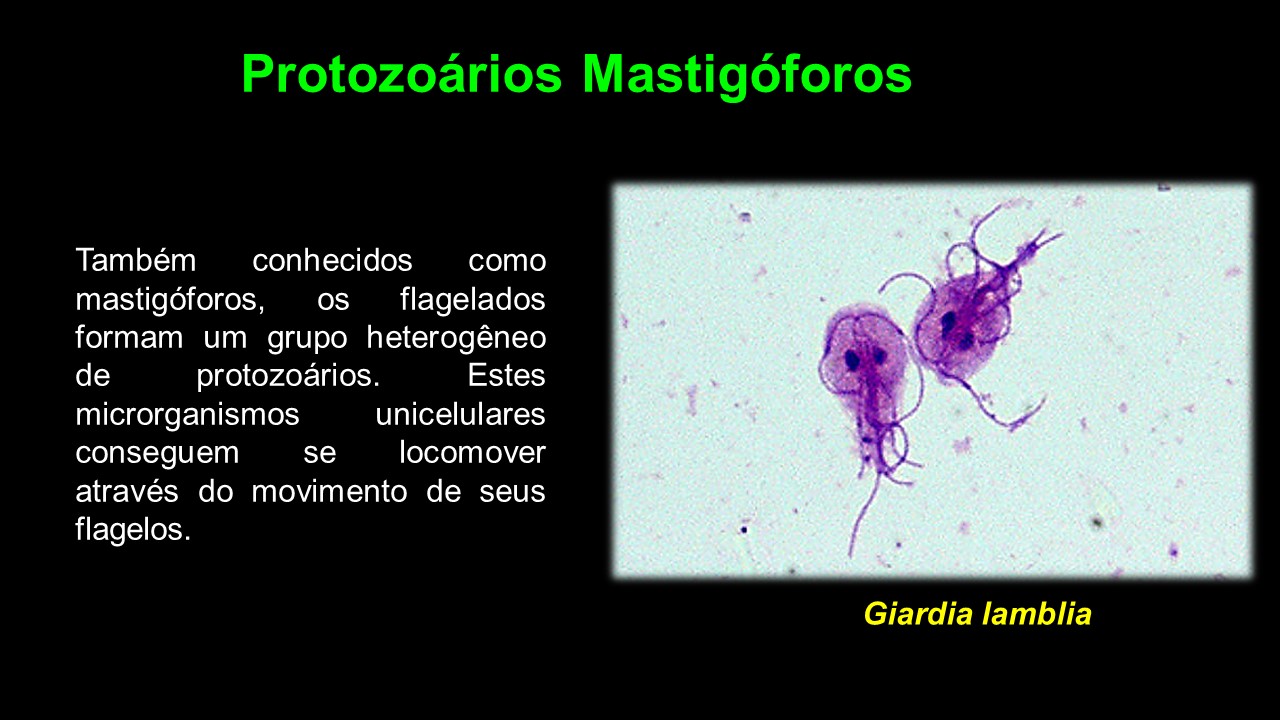 Protozoários Mastigóforos

Também conhecidos como mastigóforos, os flagelados formam um grupo heterogêneo de protozoários. Estes microrganismos unicelulares conseguem se locomover através do movimento de seus flagelos.

Giardia lamblia